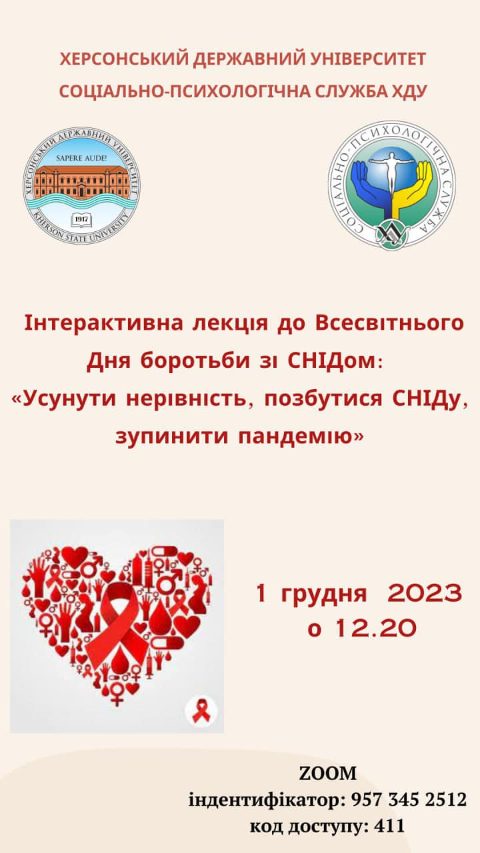 ХЕРСОНСЬКИЙ ДЕРЖАВНИЙ УНІВЕРСИТЕТ
СОЦІАЛЬНО-ПСИХОЛОГІЧНА СЛУЖБА ХДУ

ХЕРСОНСЬКИЙ ДЕРЖАВНИЙ УНІВЕРСИТЕТ
SAPERE AUDE!
1917
KHERSON STATE UNIVERSITY

СОЦІАЛЬНО-ПСИХОЛОГІЧНА СЛУЖБА

Інтерактивна лекція до Всесвітнього Дня боротьби зі СНІДом: «Усунути нерівність, позбутися СНІДу, зупинити пандемію»

1 грудня 2023
о 12.20

ZOOM
індентифікатор: 957 345 2512
код доступу: 411